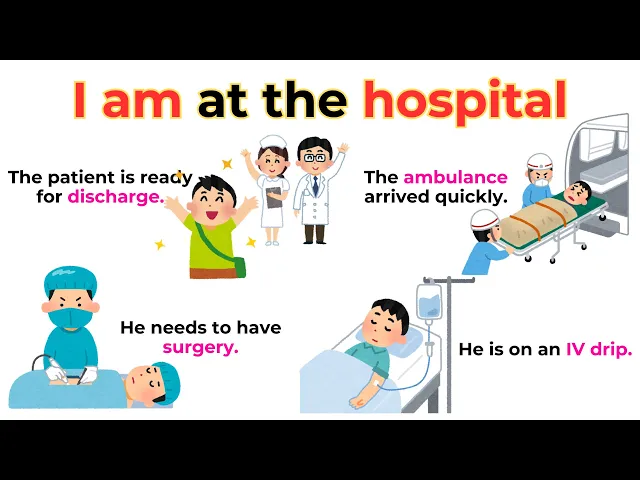 I am at the hospital

The patient is ready for discharge.

The ambulance arrived quickly.

He needs to have surgery.

He is on an IV drip.